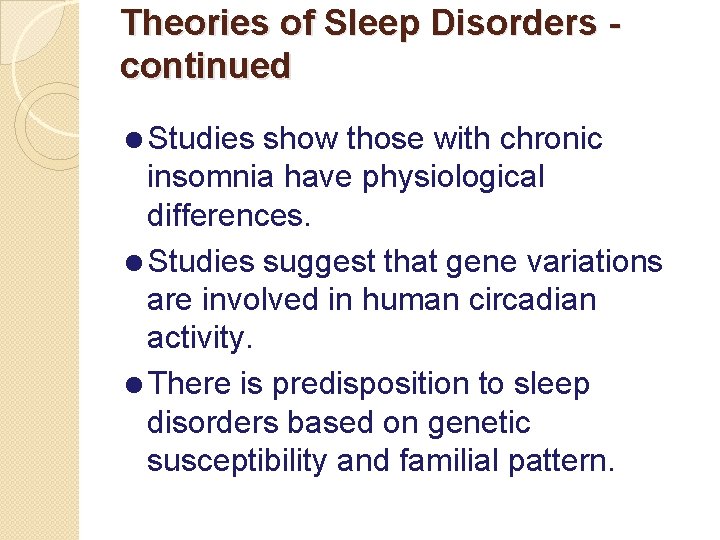 Theories of Sleep Disorders - continued

● Studies show those with chronic insomnia have physiological differences.

● Studies suggest that gene variations are involved in human circadian activity.

● There is predisposition to sleep disorders based on genetic susceptibility and familial pattern.